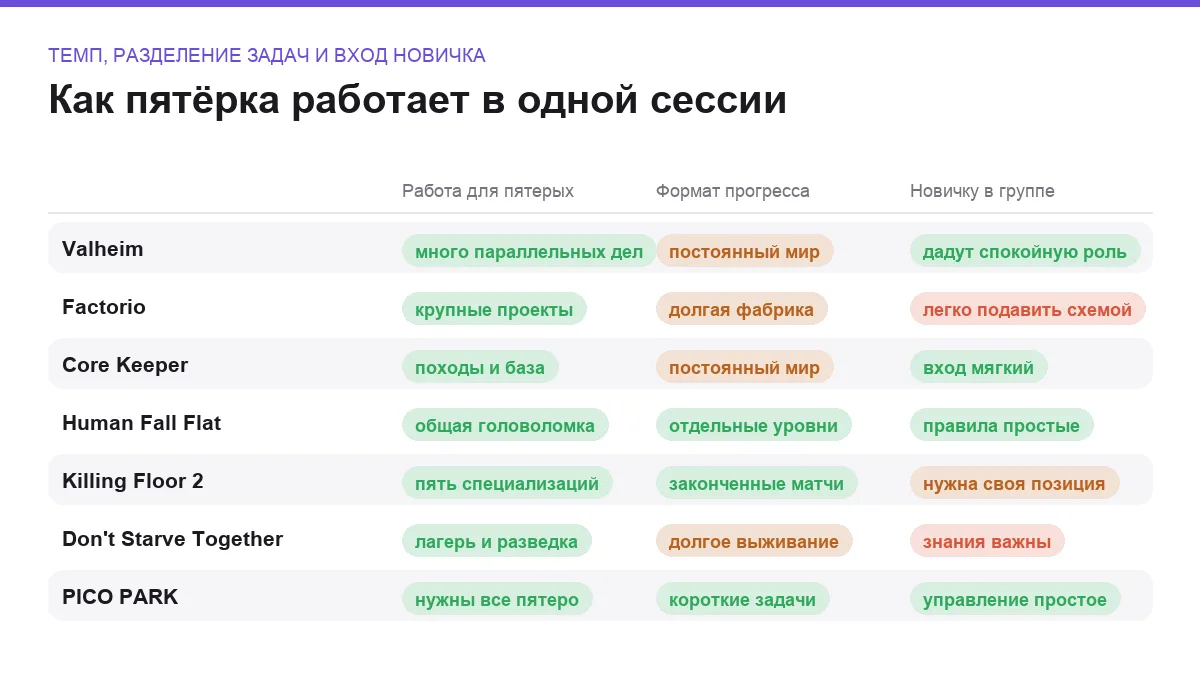 ТЕМП, РАЗДЕЛЕНИЕ ЗАДАЧ И ВХОД НОВИЧКА

Как пятёрка работает в одной сессии

| | Работа для пятерых | Формат прогресса | Новичку в группе |
|---|---|---|---|
| Valheim | много параллельных дел | постоянный мир | дадут спокойную роль |
| Factorio | крупные проекты | долгая фабрика | легко подавить схемой |
| Core Keeper | походы и база | постоянный мир | вход мягкий |
| Human Fall Flat | общая головоломка | отдельные уровни | правила простые |
| Killing Floor 2 | пять специализаций | законченные матчи | нужна своя позиция |
| Don't Starve Together | лагерь и разведка | долгое выживание | знания важны |
| PICO PARK | нужны все пятеро | короткие задачи | управление простое |